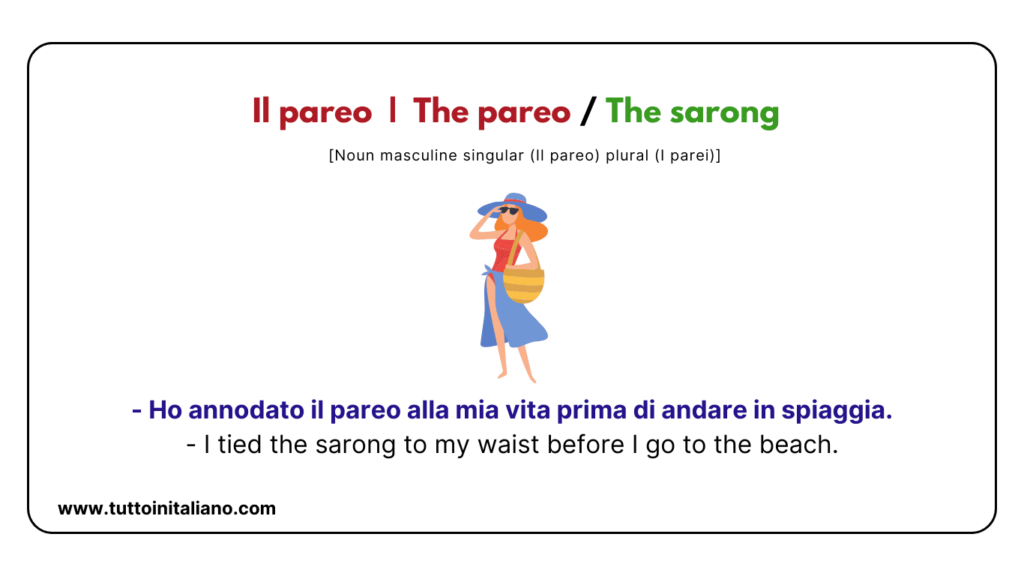 Il pareo | The pareo / The sarong

[Noun masculine singular (Il pareo) plural (I parei)]

- Ho annodato il pareo alla mia vita prima di andare in spiaggia.
- I tied the sarong to my waist before I go to the beach.

www.tuttoinitaliano.com